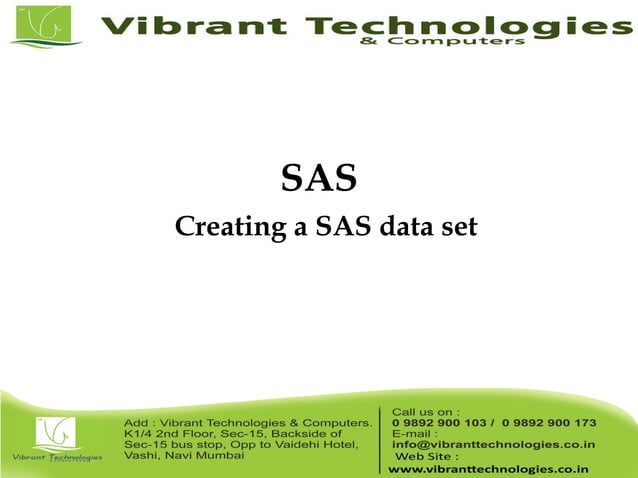 Vibrant Technologies
& Computers

SAS
Creating a SAS data set

Vibrant Technologies

Add : Vibrant Technologies & Computers. K1/4 2nd Floor, Sec-15, Backside of Sec-15 bus stop, Opp to Vaidehi Hotel, Vashi, Navi Mumbai

Call us on :
0 9892 900 103 / 0 9892 900 173
E-mail :
info@vibranttechnologies.co.in
Web Site :
www.vibranttechnologies.co.in